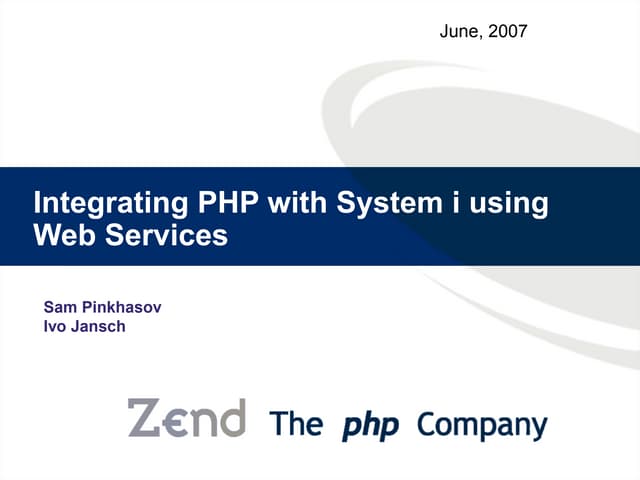 June, 2007

Integrating PHP with System i using Web Services

Sam Pinkhasov
Ivo Jansch

Zend The php Company